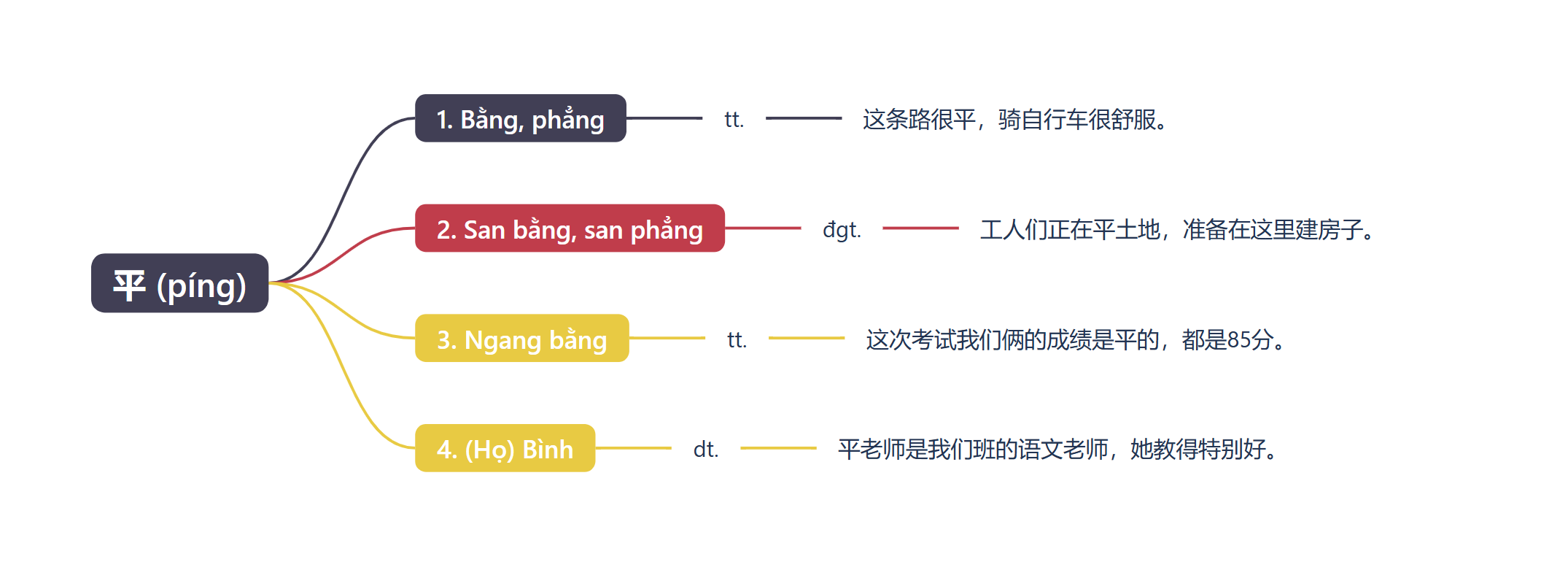 平 (píng)

1. Bằng, phẳng
tt.
这条路很平，骑自行车很舒服。

2. San bằng, san phẳng
đgt.
工人们正在平土地，准备在这里建房子。

3. Ngang bằng
tt.
这次考试我们俩的成绩是平的，都是85分。

4. (Họ) Bình
dt.
平老师是我们班的语文老师，她教得特别好。